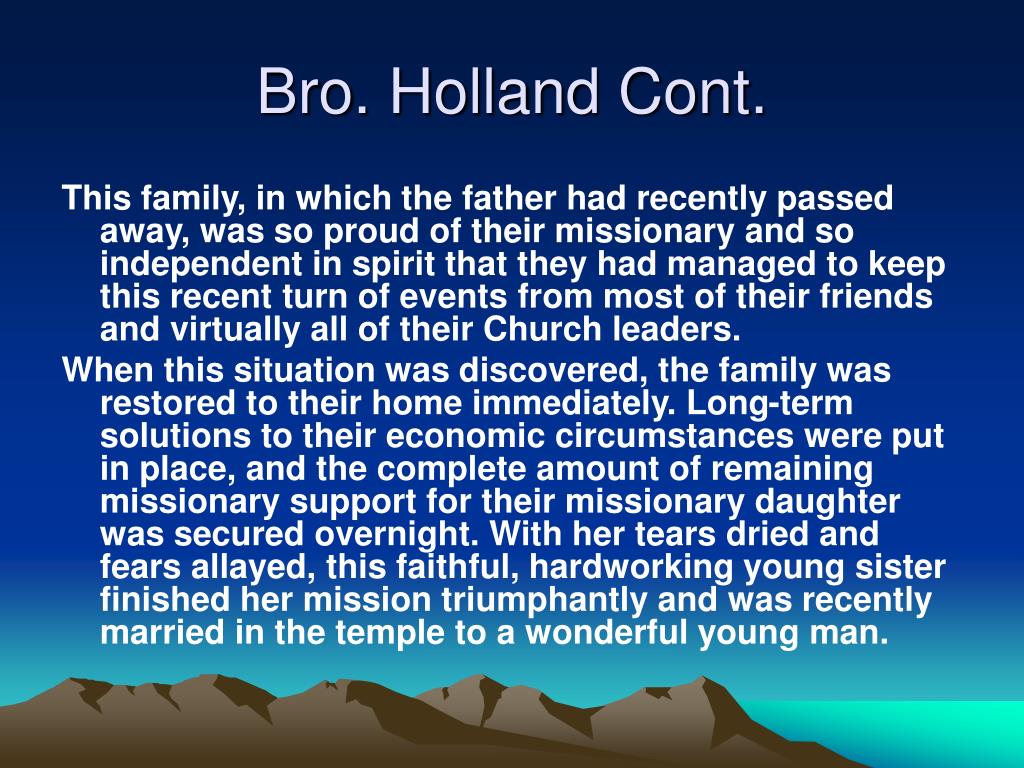 Bro. Holland Cont.

This family, in which the father had recently passed away, was so proud of their missionary and so independent in spirit that they had managed to keep this recent turn of events from most of their friends and virtually all of their Church leaders.

When this situation was discovered, the family was restored to their home immediately. Long-term solutions to their economic circumstances were put in place, and the complete amount of remaining missionary support for their missionary daughter was secured overnight. With her tears dried and fears allayed, this faithful, hardworking young sister finished her mission triumphantly and was recently married in the temple to a wonderful young man.